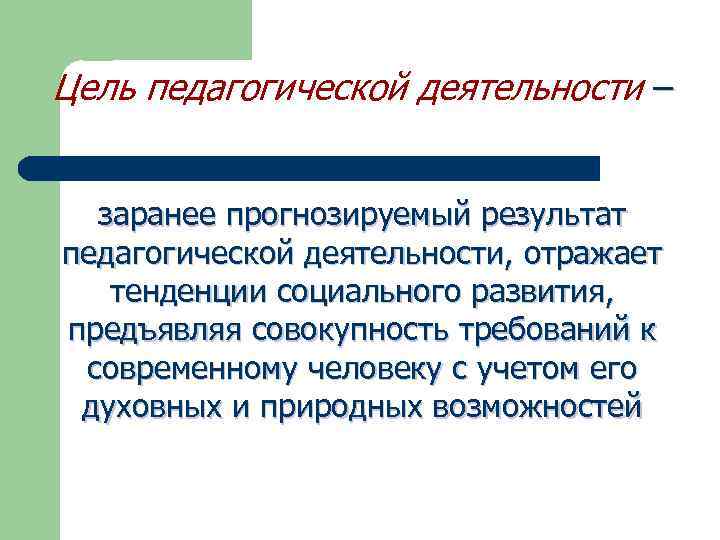 Цель педагогической деятельности –

заранее прогнозируемый результат педагогической деятельности, отражает тенденции социального развития, предъявляя совокупность требований к современному человеку с учетом его духовных и природных возможностей